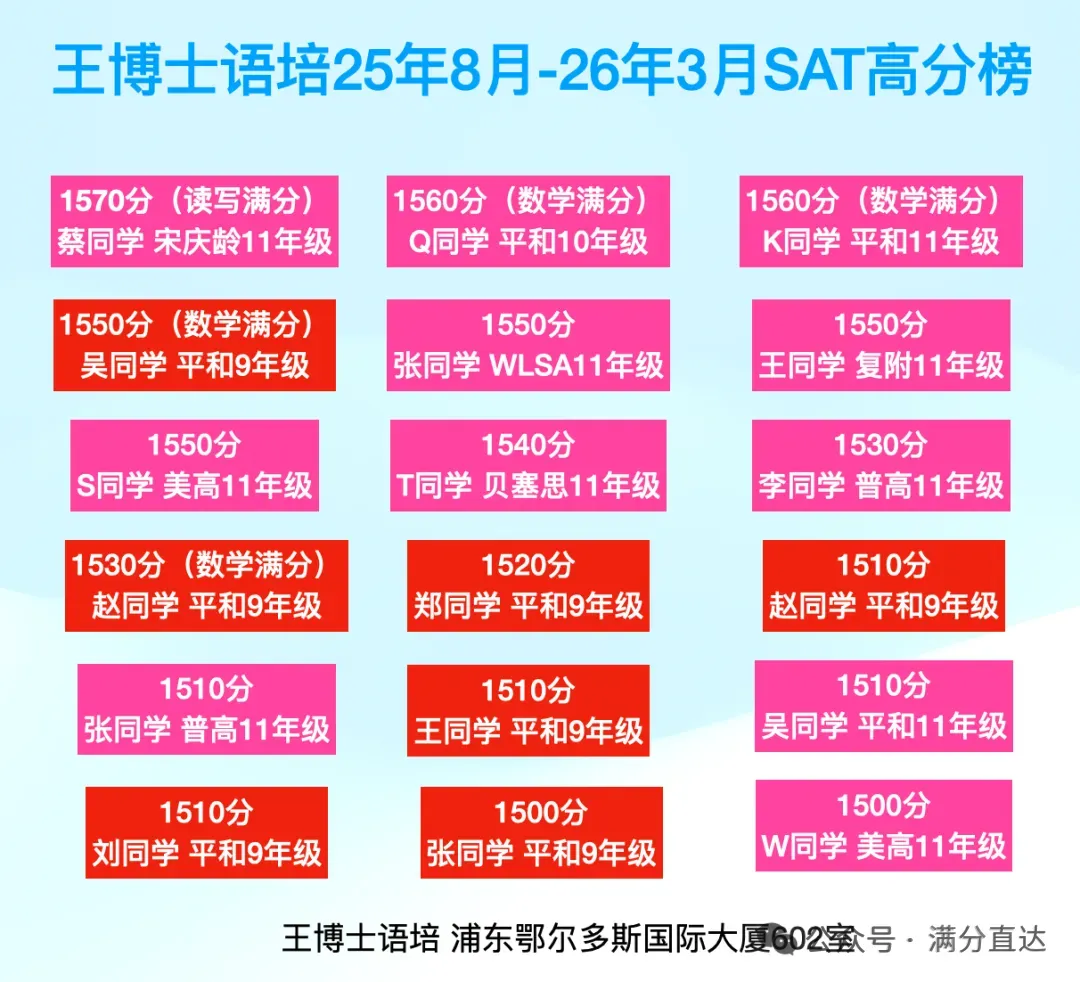 王博士语培25年8月-26年3月SAT高分榜

1570分（读写满分）
蔡同学 宋庆龄11年级

1560分（数学满分）
Q同学 平和10年级

1560分（数学满分）
K同学 平和11年级

1550分（数学满分）
吴同学 平和9年级

1550分
张同学 WLSA11年级

1550分
王同学 复附11年级

1550分
S同学 美高11年级

1540分
T同学 贝塞思11年级

1530分
李同学 普高11年级

1530分（数学满分）
赵同学 平和9年级

1520分
郑同学 平和9年级

1510分
赵同学 平和9年级

1510分
张同学 普高11年级

1510分
王同学 平和9年级

1510分
吴同学 平和11年级

1510分
刘同学 平和9年级

1500分
张同学 平和9年级

1500分
W同学 美高11年级

王博士语培 浦东鄂尔多斯国际大厦602室

公众号 · 满分直达